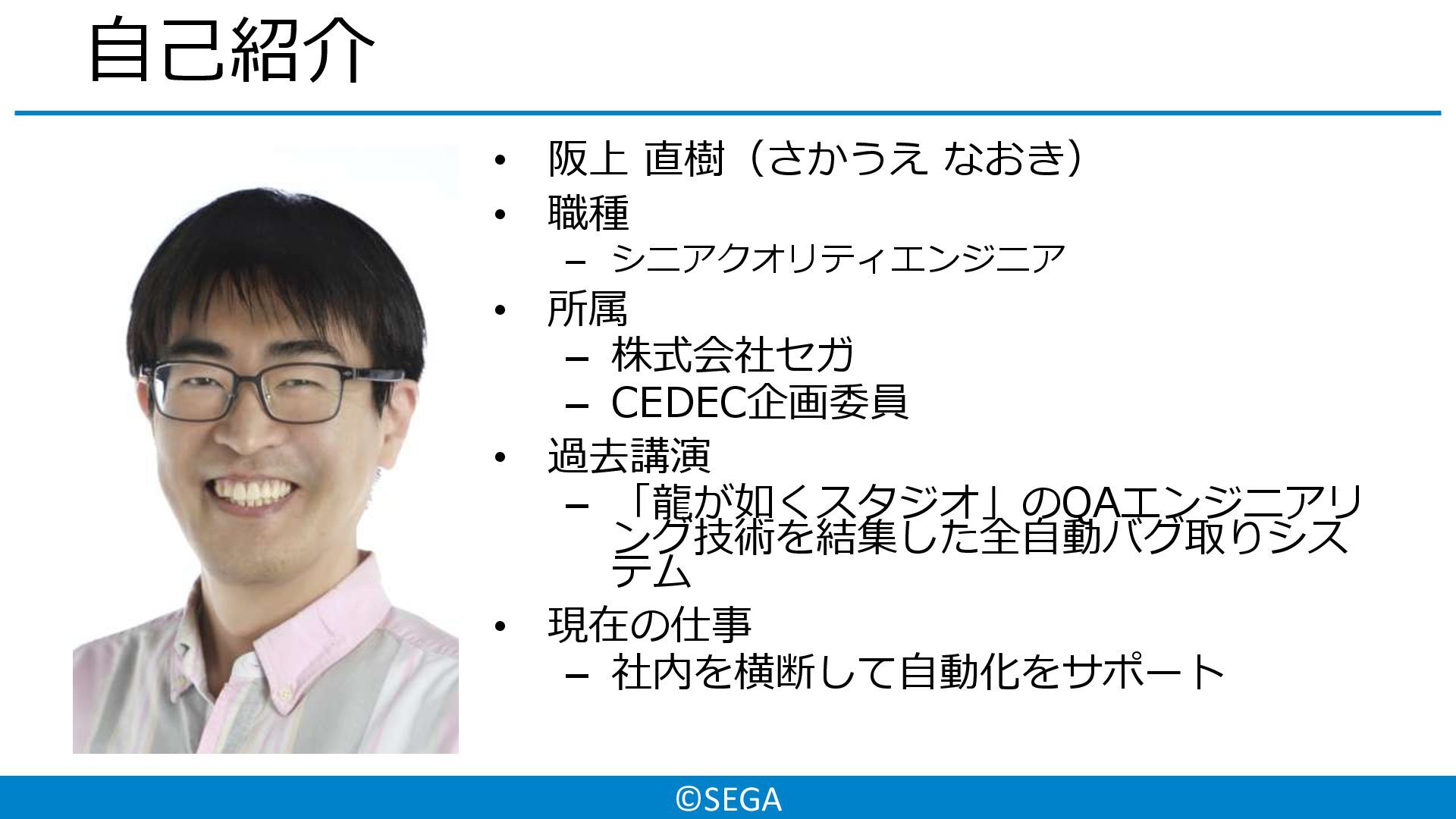 自己紹介

• 阪上 直樹（さかうえ なおき）
• 職種
  – シニアクオリティエンジニア
• 所属
  – 株式会社セガ
  – CEDEC企画委員
• 過去講演
  – 「龍が如くスタジオ」のQAエンジニアリング技術を結集した全自動バグ取りシステム
• 現在の仕事
  – 社内を横断して自動化をサポート

©SEGA